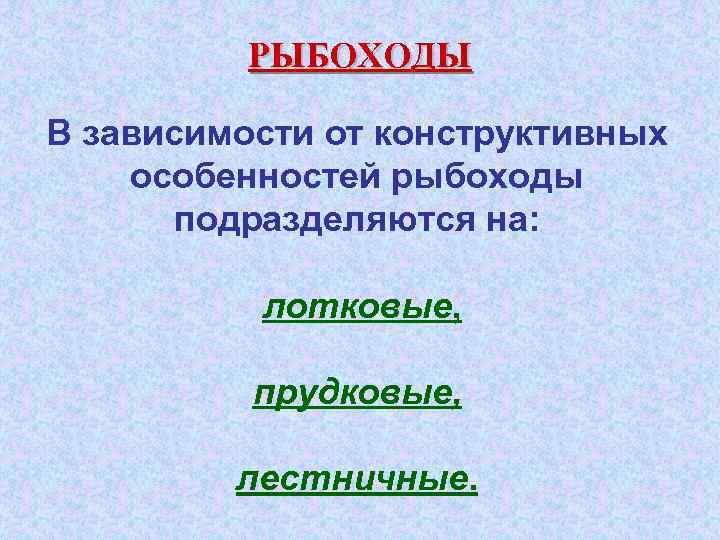 РЫБОХОДЫ

В зависимости от конструктивных особенностей рыбоходы подразделяются на:

лотковые,

прудковые,

лестничные.